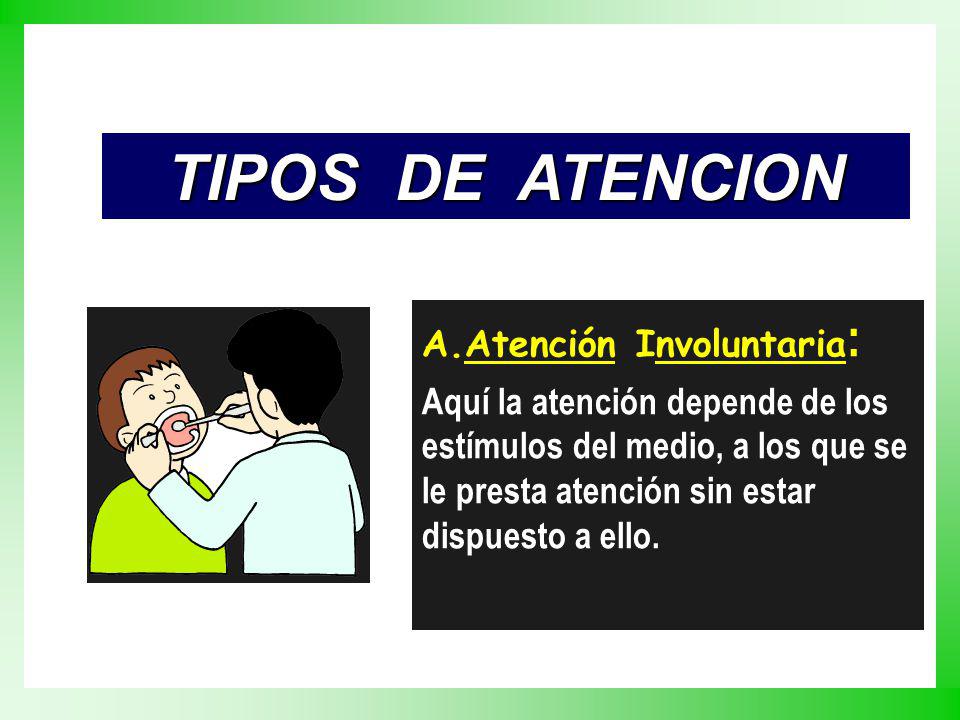 TIPOS DE ATENCION

A.Atención Involuntaria:

Aquí la atención depende de los estímulos del medio, a los que se le presta atención sin estar dispuesto a ello.